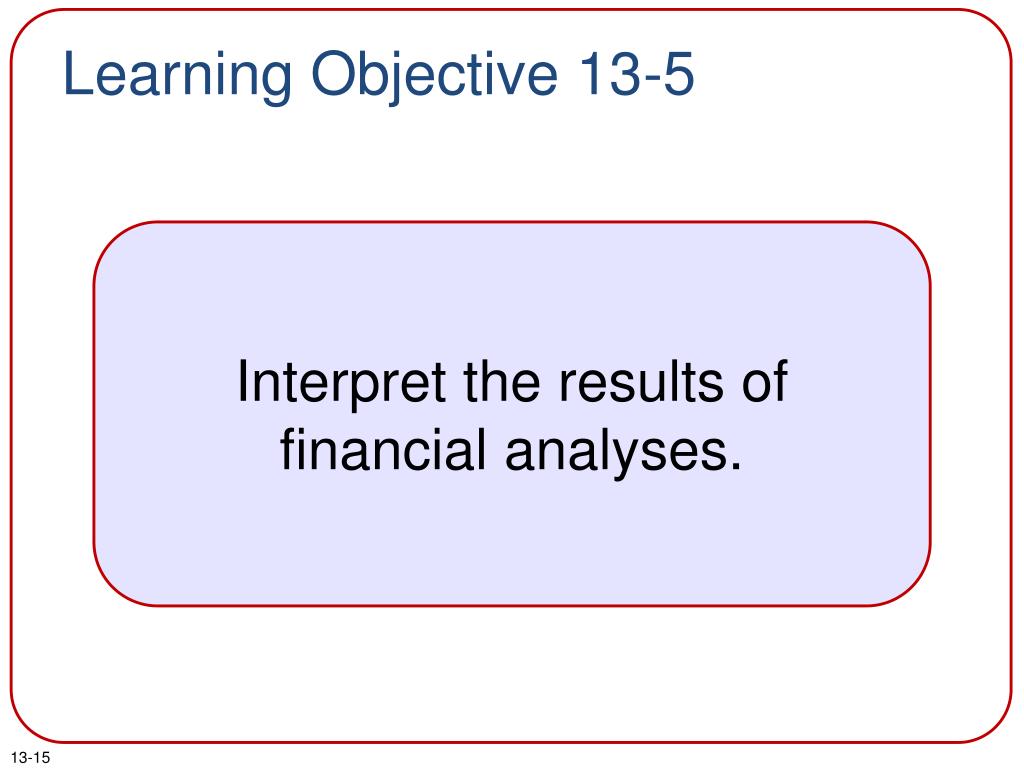 Learning Objective 13-5

Interpret the results of financial analyses.

13-15